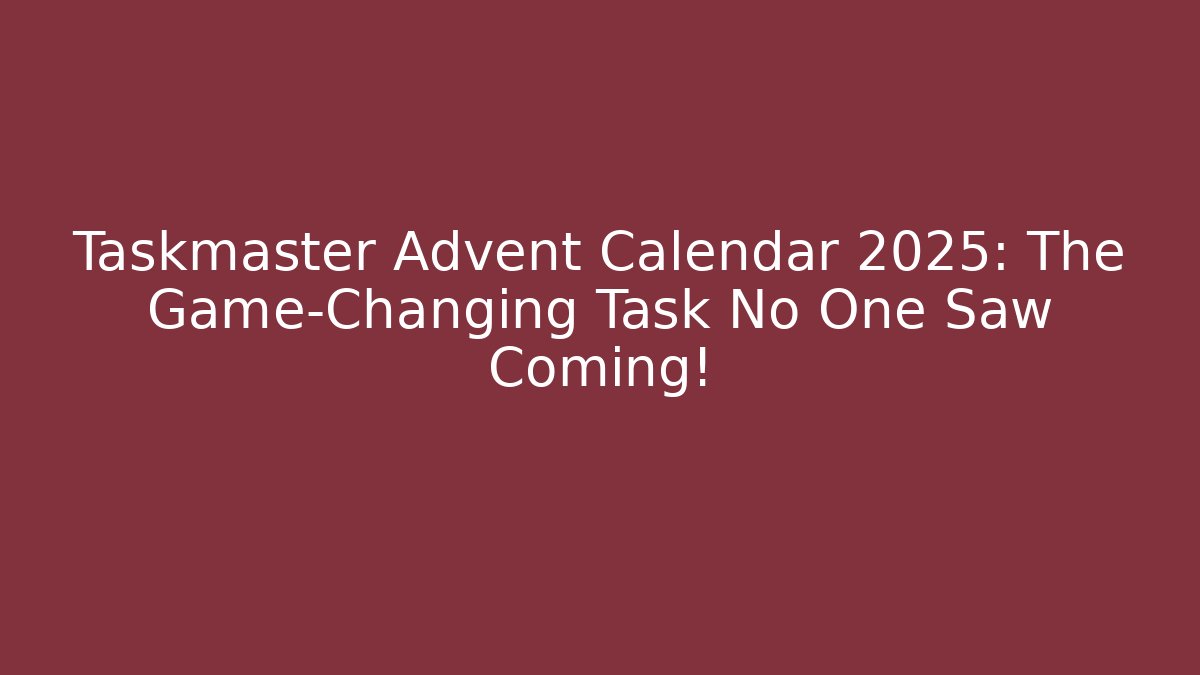 Taskmaster Advent Calendar 2025: The Game-Changing Task No One Saw Coming!